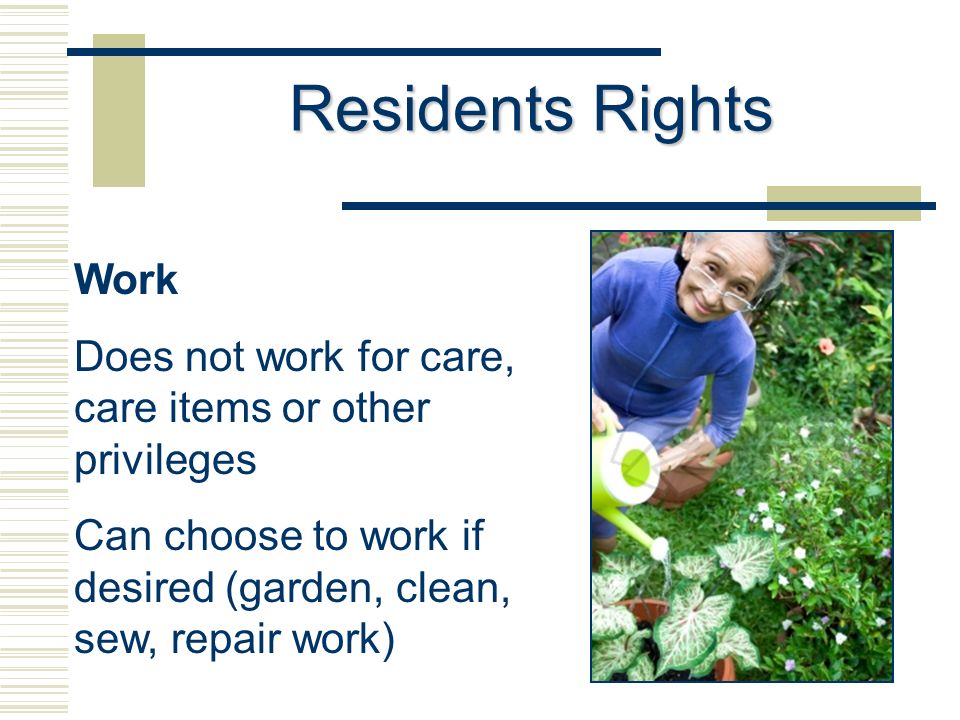 Residents Rights

Work

Does not work for care, care items or other privileges

Can choose to work if desired (garden, clean, sew, repair work)